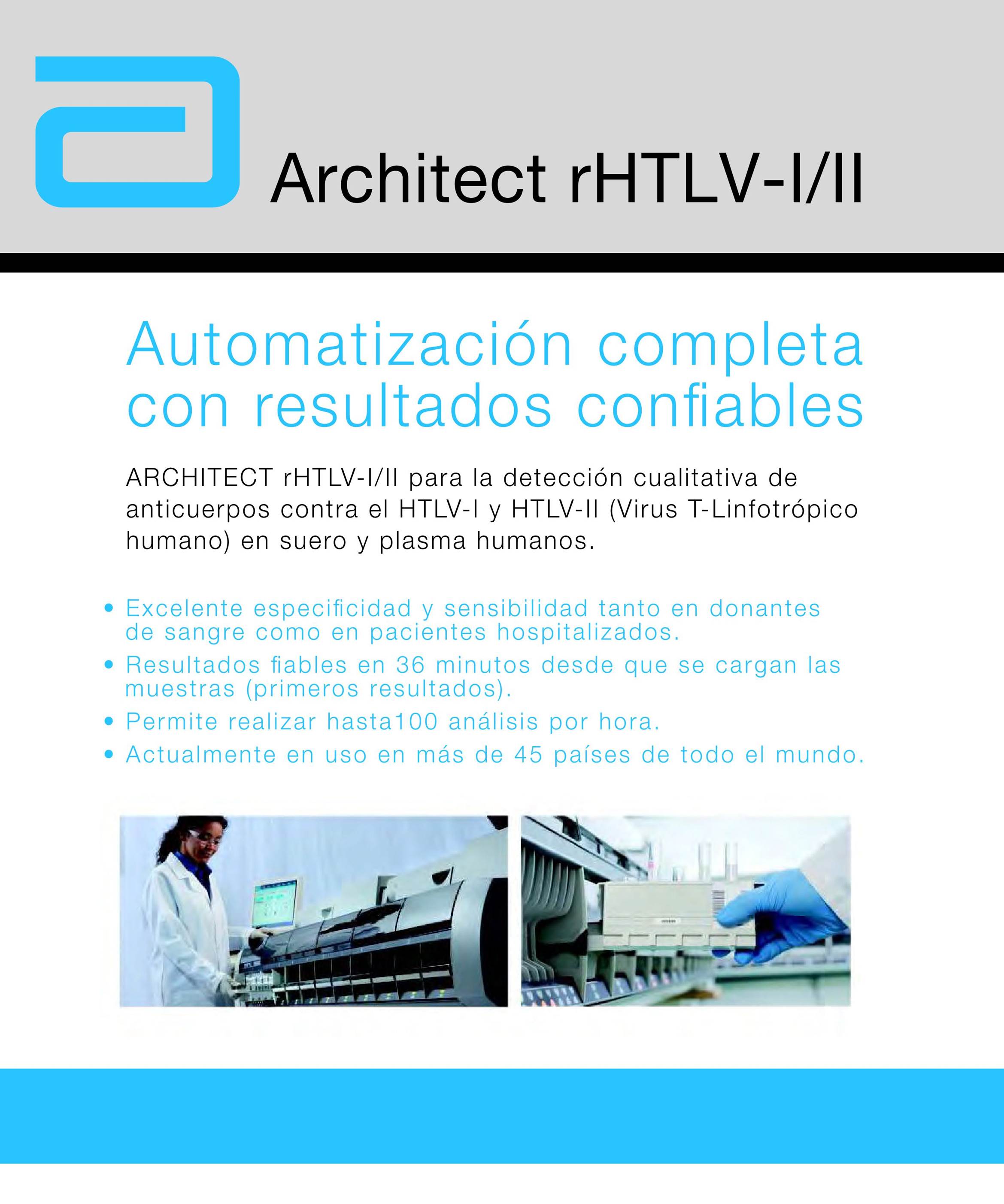 Architect rHTLV-I/II

Automatización completa con resultados confiables

ARCHITECT rHTLV-I/II para la detección cualitativa de anticuerpos contra el HTLV-I y HTLV-II (Virus T-Linfotrópico humano) en suero y plasma humanos.

• Excelente especificidad y sensibilidad tanto en donantes de sangre como en pacientes hospitalizados.
• Resultados fiables en 36 minutos desde que se cargan las muestras (primeros resultados).
• Permite realizar hasta100 análisis por hora.
• Actualmente en uso en más de 45 países de todo el mundo.